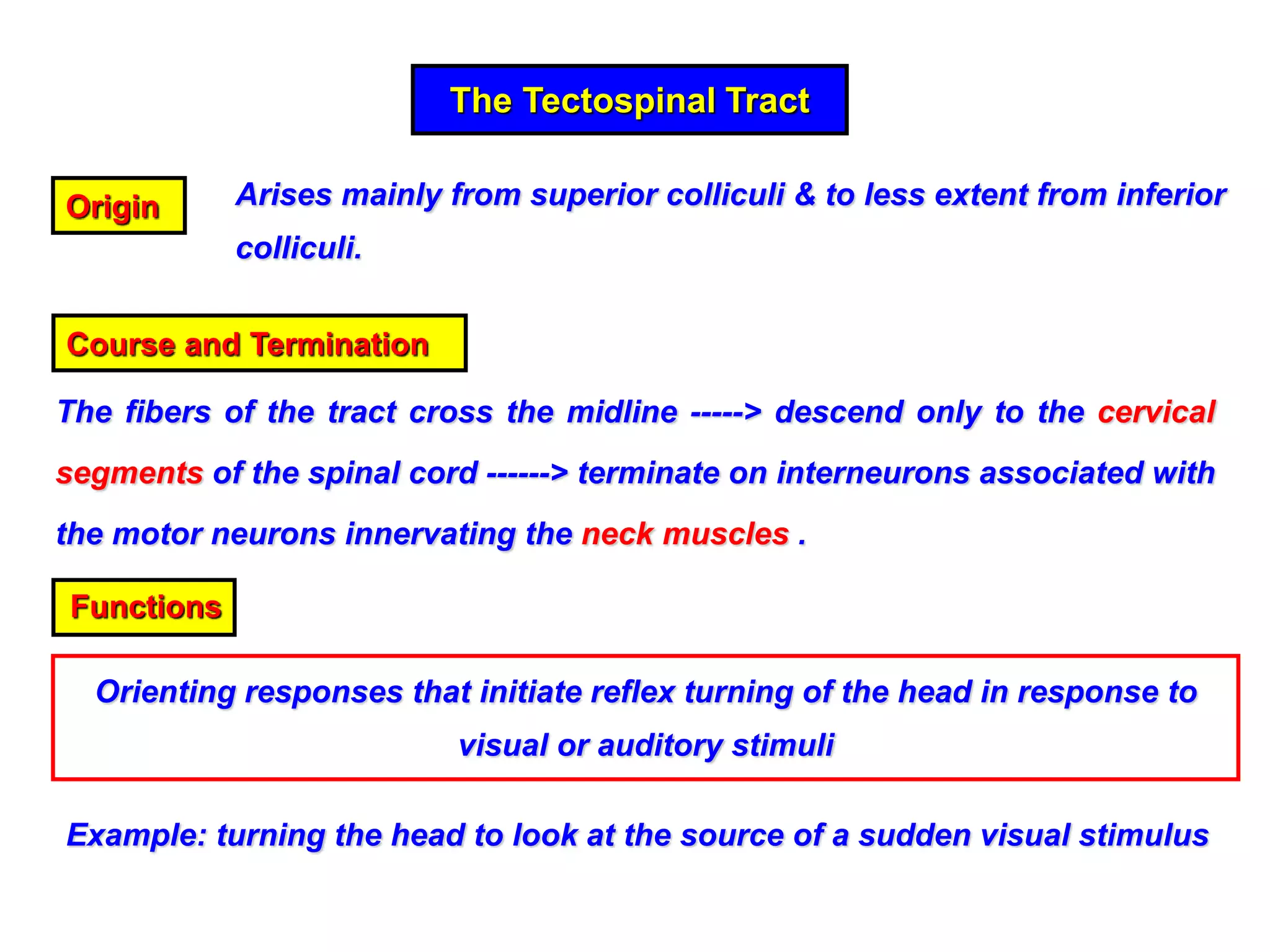 The Tectospinal Tract

Origin

Arises mainly from superior colliculi & to less extent from inferior colliculi.

Course and Termination

The fibers of the tract cross the midline -----> descend only to the cervical segments of the spinal cord ------> terminate on interneurons associated with the motor neurons innervating the neck muscles .

Functions

Orienting responses that initiate reflex turning of the head in response to visual or auditory stimuli

Example: turning the head to look at the source of a sudden visual stimulus